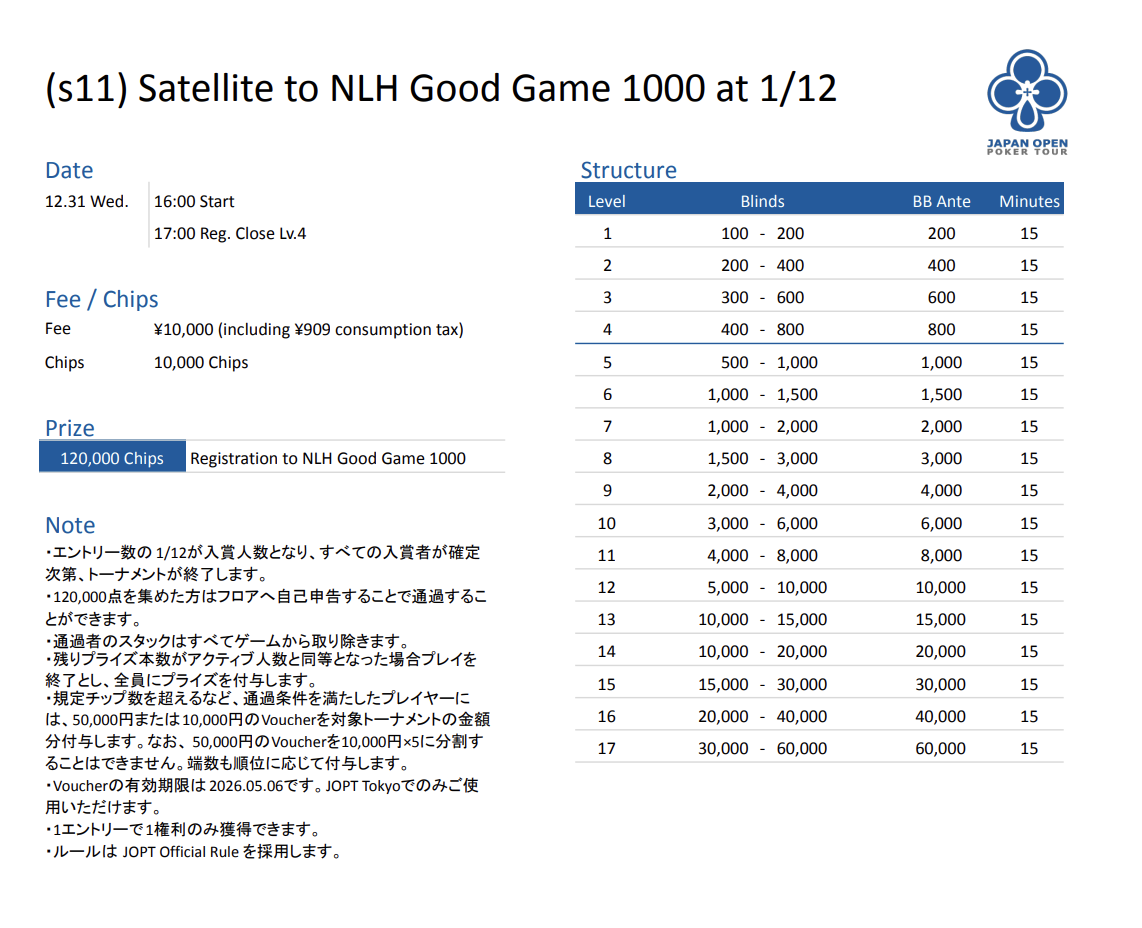 (s11) Satellite to NLH Good Game 1000 at 1/12

JAPAN OPEN POKER TOUR

Date

12.31 Wed. 16:00 Start
17:00 Reg. Close Lv.4

Fee / Chips

Fee ¥10,000 (including ¥909 consumption tax)

Chips 10,000 Chips

Prize

| 120,000 Chips | Registration to NLH Good Game 1000 |
|---|---|

Note

・エントリー数の 1/12が入賞人数となり、すべての入賞者が確定次第、トーナメントが終了します。
・120,000点を集めた方はフロアへ自己申告することで通過することができます。
・通過者のスタックはすべてゲームから取り除きます。
・残りプライズ本数がアクティブ人数と同等となった場合プレイを終了とし、全員にプライズを付与します。
・規定チップ数を超えるなど、通過条件を満たしたプレイヤーには、50,000円または10,000円のVoucherを対象トーナメントの金額分付与します。なお、50,000円のVoucherを10,000円×5に分割することはできません。端数も順位に応じて付与します。
・Voucherの有効期限は 2026.05.06です。JOPT Tokyoでのみご使用いただけます。
・1エントリーで1権利のみ獲得できます。
・ルールは JOPT Official Rule を採用します。

Structure

| Level | Blinds | BB Ante | Minutes |
|---|---|---|---|
| 1 | 100 - 200 | 200 | 15 |
| 2 | 200 - 400 | 400 | 15 |
| 3 | 300 - 600 | 600 | 15 |
| 4 | 400 - 800 | 800 | 15 |
| 5 | 500 - 1,000 | 1,000 | 15 |
| 6 | 1,000 - 1,500 | 1,500 | 15 |
| 7 | 1,000 - 2,000 | 2,000 | 15 |
| 8 | 1,500 - 3,000 | 3,000 | 15 |
| 9 | 2,000 - 4,000 | 4,000 | 15 |
| 10 | 3,000 - 6,000 | 6,000 | 15 |
| 11 | 4,000 - 8,000 | 8,000 | 15 |
| 12 | 5,000 - 10,000 | 10,000 | 15 |
| 13 | 10,000 - 15,000 | 15,000 | 15 |
| 14 | 10,000 - 20,000 | 20,000 | 15 |
| 15 | 15,000 - 30,000 | 30,000 | 15 |
| 16 | 20,000 - 40,000 | 40,000 | 15 |
| 17 | 30,000 - 60,000 | 60,000 | 15 |